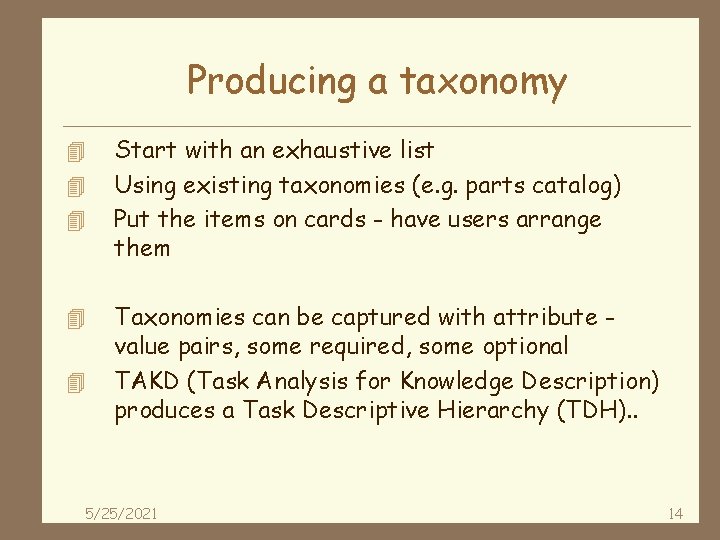 Producing a taxonomy

Start with an exhaustive list

Using existing taxonomies (e.g. parts catalog)

Put the items on cards - have users arrange them

Taxonomies can be captured with attribute - value pairs, some required, some optional

TAKD (Task Analysis for Knowledge Description) produces a Task Descriptive Hierarchy (TDH)..

5/25/2021

14